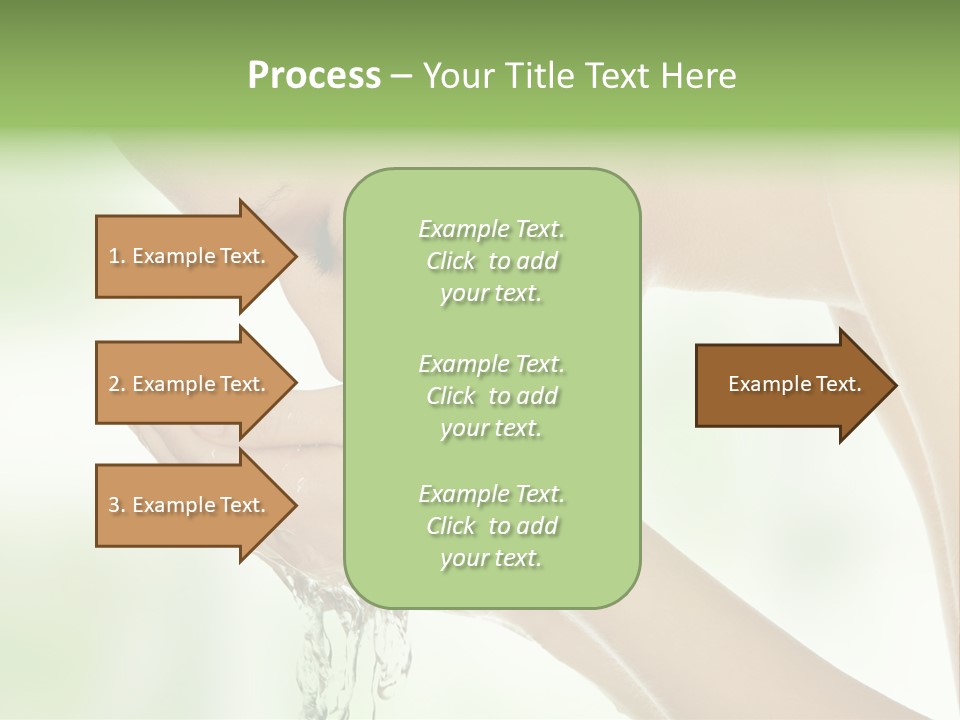 Process – Your Title Text Here

1. Example Text.

2. Example Text.

3. Example Text.

Example Text. Click to add your text.

Example Text. Click to add your text.

Example Text. Click to add your text.

Example Text.